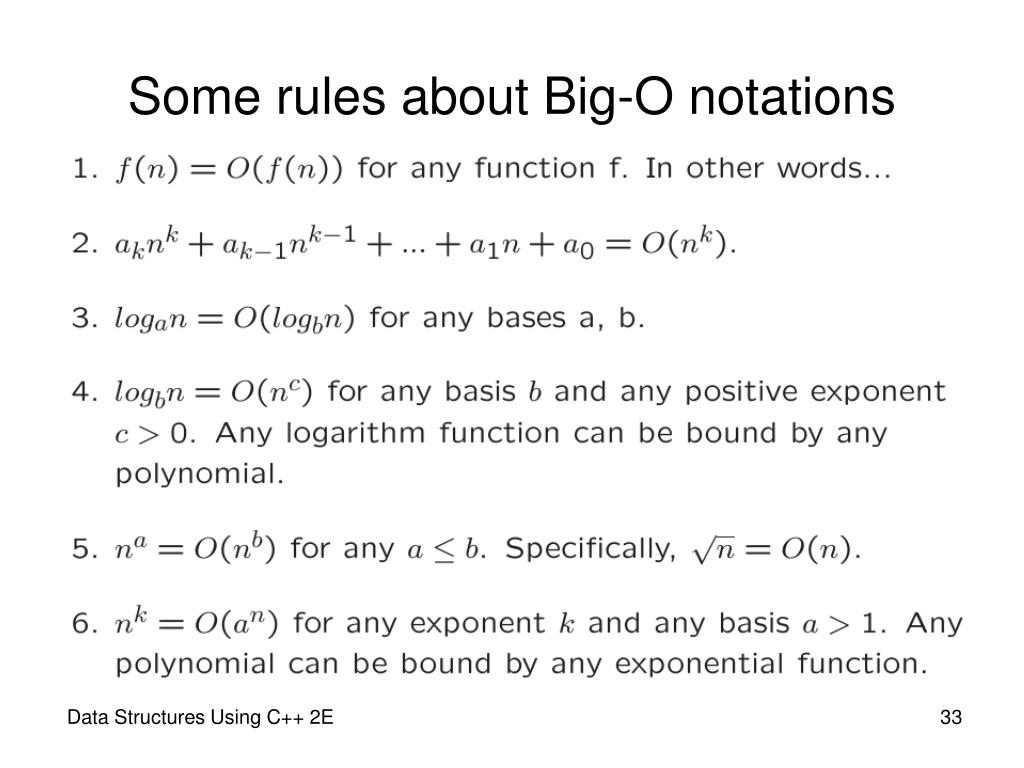 Some rules about Big-O notations

1. $f(n) = O(f(n))$ for any function f. In other words...

2. $a_k n^k + a_{k-1} n^{k-1} + ... + a_1 n + a_0 = O(n^k)$.

3. $log_a n = O(log_b n)$ for any bases a, b.

4. $log_b n = O(n^c)$ for any basis $b$ and any positive exponent $c > 0$. Any logarithm function can be bound by any polynomial.

5. $n^a = O(n^b)$ for any $a \leq b$. Specifically, $\sqrt{n} = O(n)$.

6. $n^k = O(a^n)$ for any exponent $k$ and any basis $a > 1$. Any polynomial can be bound by any exponential function.

Data Structures Using C++ 2E

33